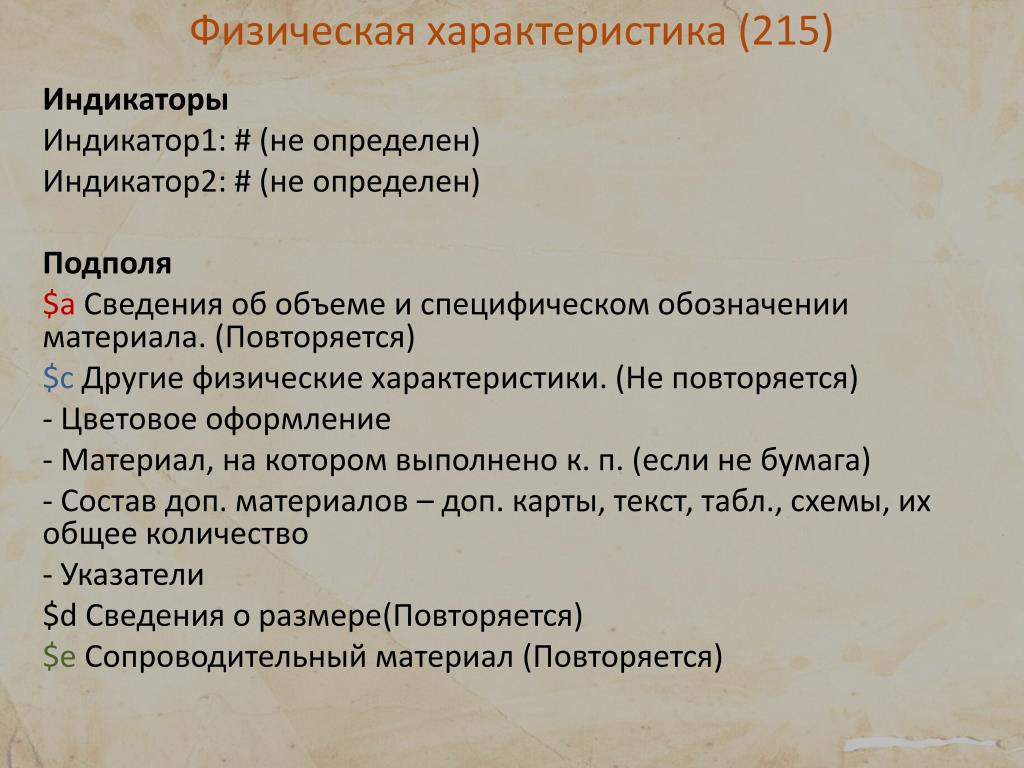 Физическая характеристика (215)

Индикаторы
Индикатор1: # (не определен)
Индикатор2: # (не определен)

Подполя
\$a Сведения об объеме и специфическом обозначении материала. (Повторяется)
\$c Другие физические характеристики. (Не повторяется)
- Цветовое оформление
- Материал, на котором выполнено к. п. (если не бумага)
- Состав доп. материалов – доп. карты, текст, табл., схемы, их общее количество
- Указатели
\$d Сведения о размере(Повторяется)
\$e Сопроводительный материал (Повторяется)